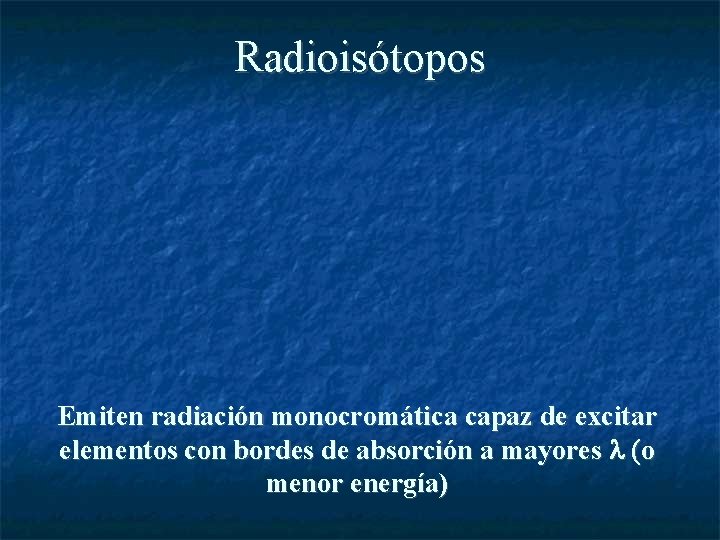 Radioisótopos

Emiten radiación monocromática capaz de excitar elementos con bordes de absorción a mayores $\lambda$ (o menor energía)